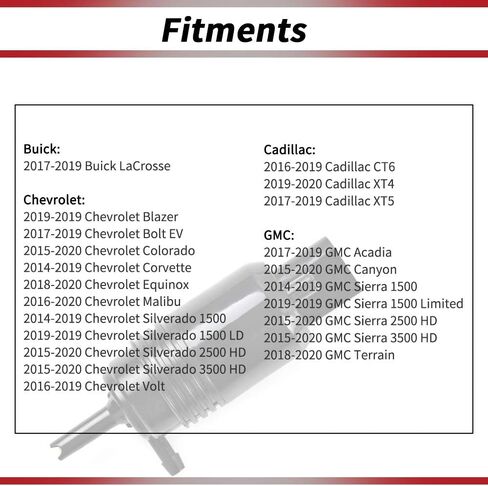 Fitments

Buick:
2017-2019 Buick LaCrosse

Chevrolet:
2019-2019 Chevrolet Blazer
2017-2019 Chevrolet Bolt EV
2015-2020 Chevrolet Colorado
2014-2019 Chevrolet Corvette
2018-2020 Chevrolet Equinox
2016-2020 Chevrolet Malibu
2014-2019 Chevrolet Silverado 1500
2019-2019 Chevrolet Silverado 1500 LD
2015-2020 Chevrolet Silverado 2500 HD
2015-2020 Chevrolet Silverado 3500 HD
2016-2019 Chevrolet Volt

Cadillac:
2016-2019 Cadillac CT6
2019-2020 Cadillac XT4
2017-2019 Cadillac XT5

GMC:
2017-2019 GMC Acadia
2015-2020 GMC Canyon
2014-2019 GMC Sierra 1500
2019-2019 GMC Sierra 1500 Limited
2015-2020 GMC Sierra 2500 HD
2015-2020 GMC Sierra 3500 HD
2018-2020 GMC Terrain